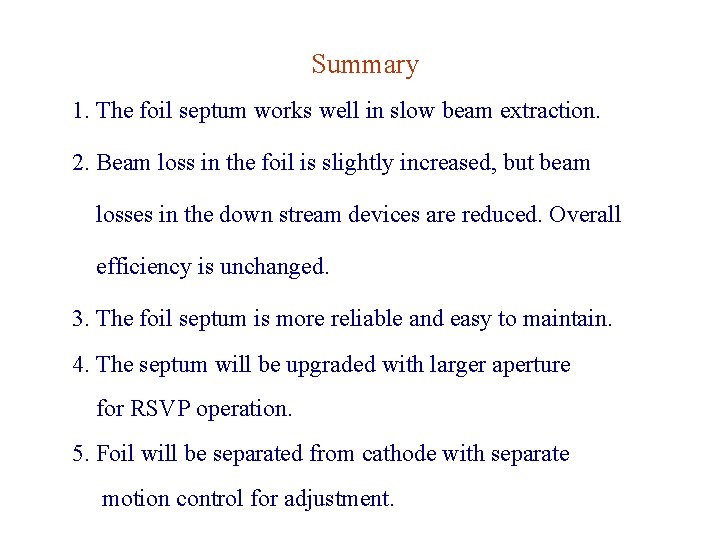 Summary

1. The foil septum works well in slow beam extraction.

2. Beam loss in the foil is slightly increased, but beam losses in the down stream devices are reduced. Overall efficiency is unchanged.

3. The foil septum is more reliable and easy to maintain.

4. The septum will be upgraded with larger aperture for RSVP operation.

5. Foil will be separated from cathode with separate motion control for adjustment.